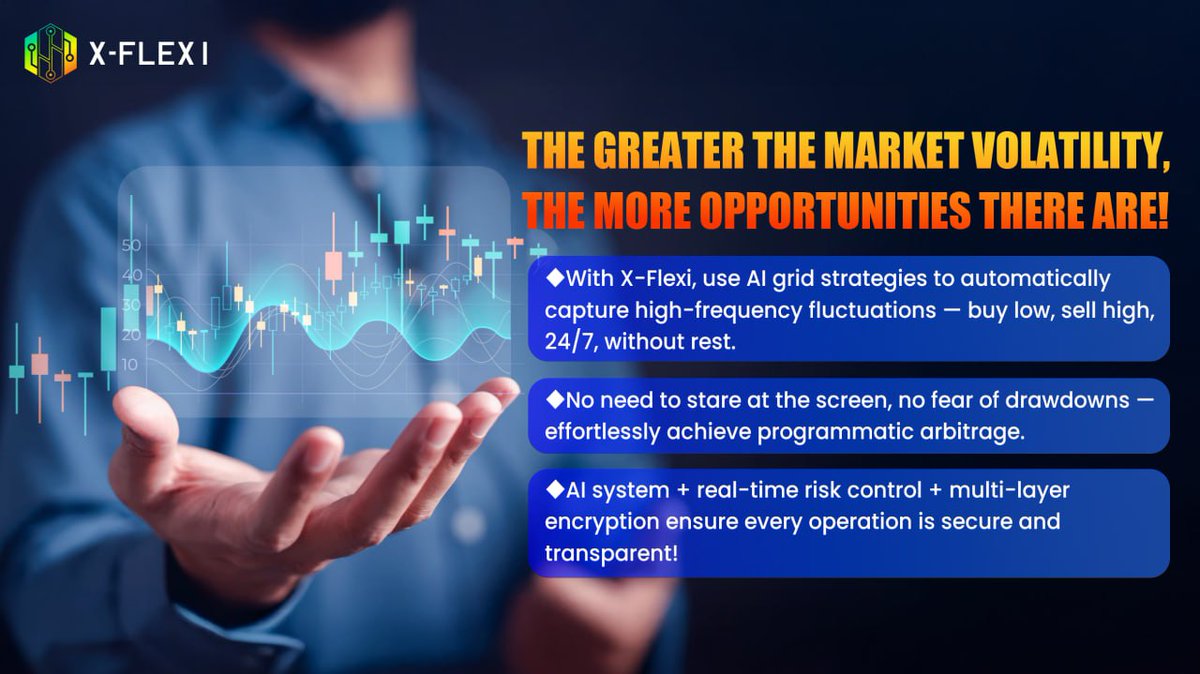 X-FLEXI

THE GREATER THE MARKET VOLATILITY, THE MORE OPPORTUNITIES THERE ARE!

50
40
30
20
10

◆With X-Flexi, use AI grid strategies to automatically capture high-frequency fluctuations — buy low, sell high, 24/7, without rest.

◆No need to stare at the screen, no fear of drawdowns — effortlessly achieve programmatic arbitrage.

◆AI system + real-time risk control + multi-layer encryption ensure every operation is secure and transparent!